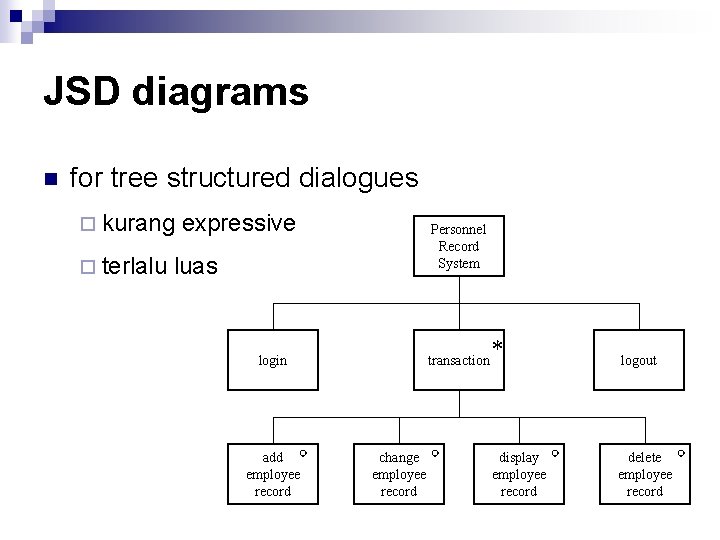 JSD diagrams

for tree structured dialogues

kurang expressive

terlalu luas

Personnel Record System

login

transaction *

logout

add employee record °

change employee record °

display employee record °

delete employee record °